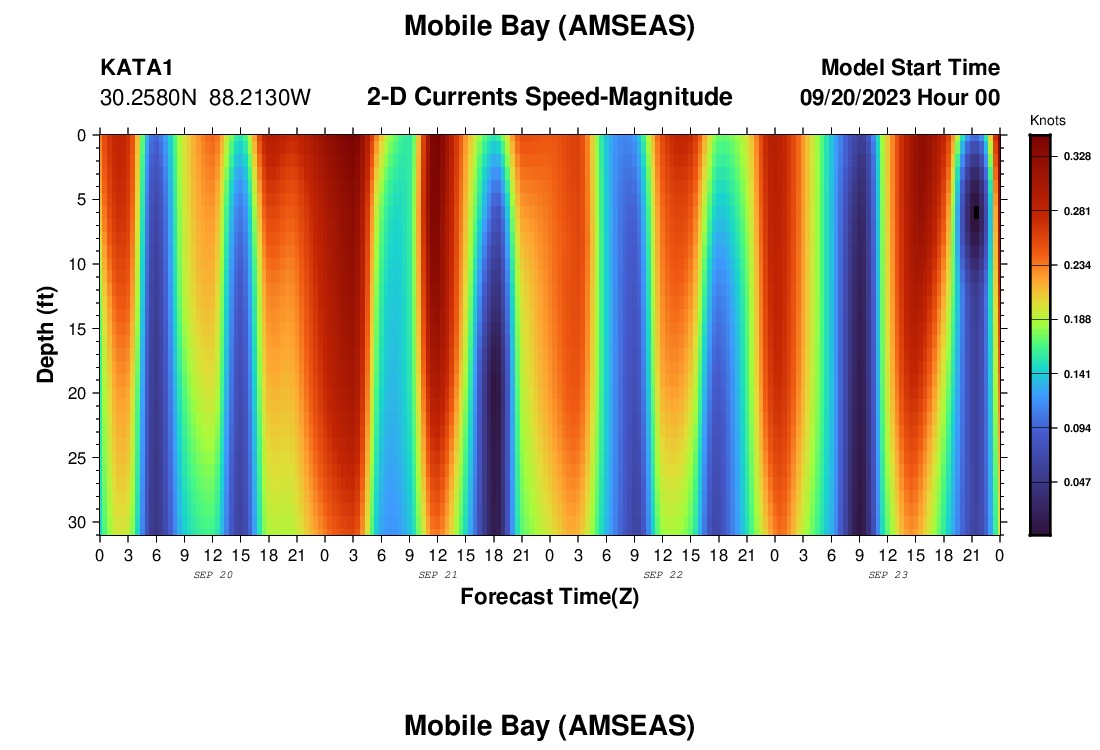 Mobile Bay (AMSEAS)

KATA1
30.2580N 88.2130W

2-D Currents Speed-Magnitude

Model Start Time
09/20/2023 Hour 00

Knots
0.328
0.281
0.234
0.188
0.141
0.094
0.047

Depth (ft)
0
5
10
15
20
25
30

0 3 6 9 12 15 18 21 0 3 6 9 12 15 18 21 0 3 6 9 12 15 18 21 0 3 6 9 12 15 18 21 0

SEP 20
SEP 21
SEP 22
SEP 23

Forecast Time(Z)

Mobile Bay (AMSEAS)